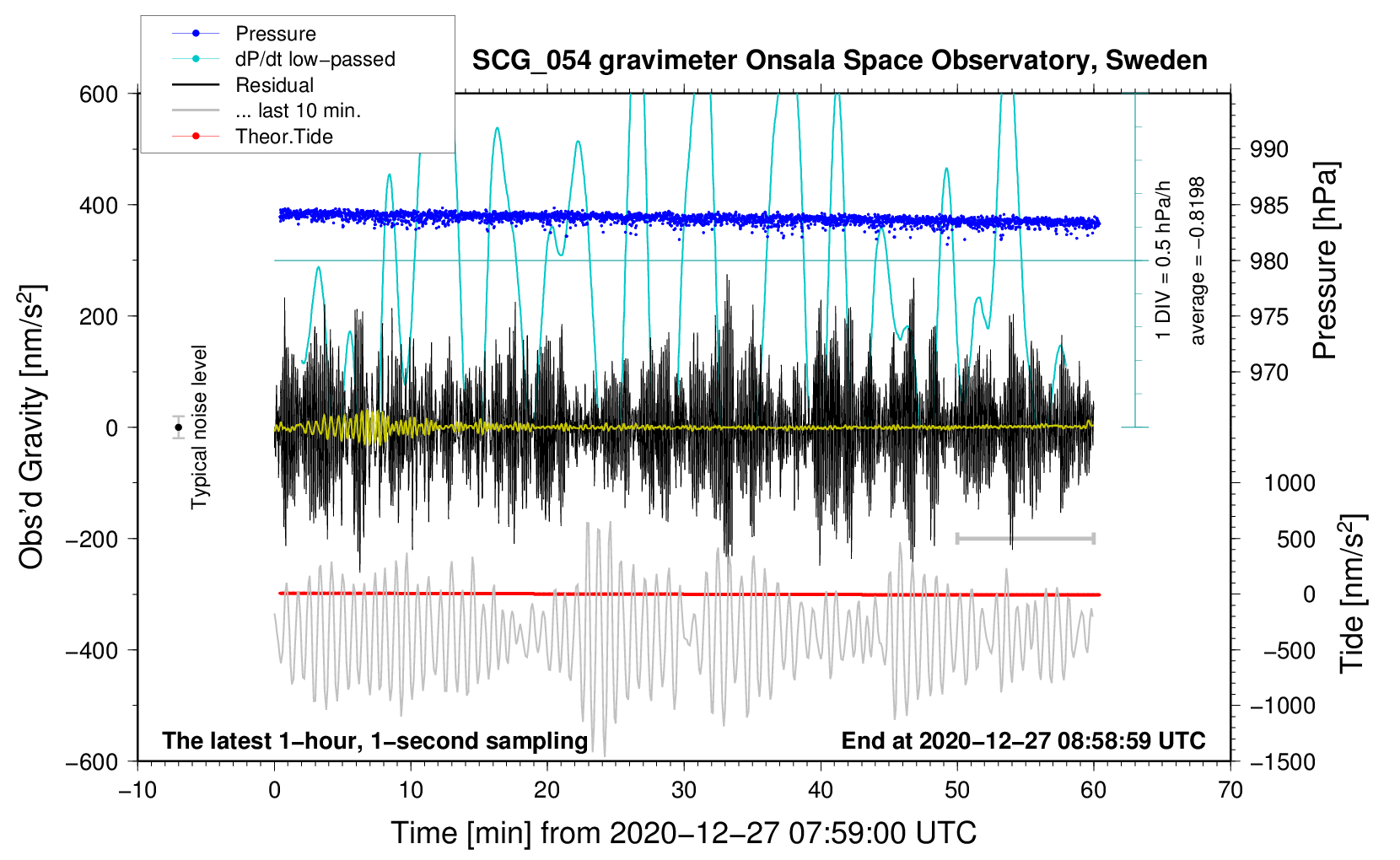 Pressure
dP/dt low−passed
Residual
... last 10 min.
Theor.Tide

SCG_054 gravimeter Onsala Space Observatory, Sweden

600
400
200
0
−200
−400
−600

Obs'd Gravity [nm/s$^2$]

Typical noise level

1 DIV = 0.5 hPa/h
average = −0.8198

990
985
980
975
970

Pressure [hPa]

1000
500
0
−500
−1000
−1500

Tide [nm/s$^2$]

The latest 1−hour, 1−second sampling
End at 2020−12−27 08:58:59 UTC

−10
0
10
20
30
40
50
60
70

Time [min] from 2020−12−27 07:59:00 UTC